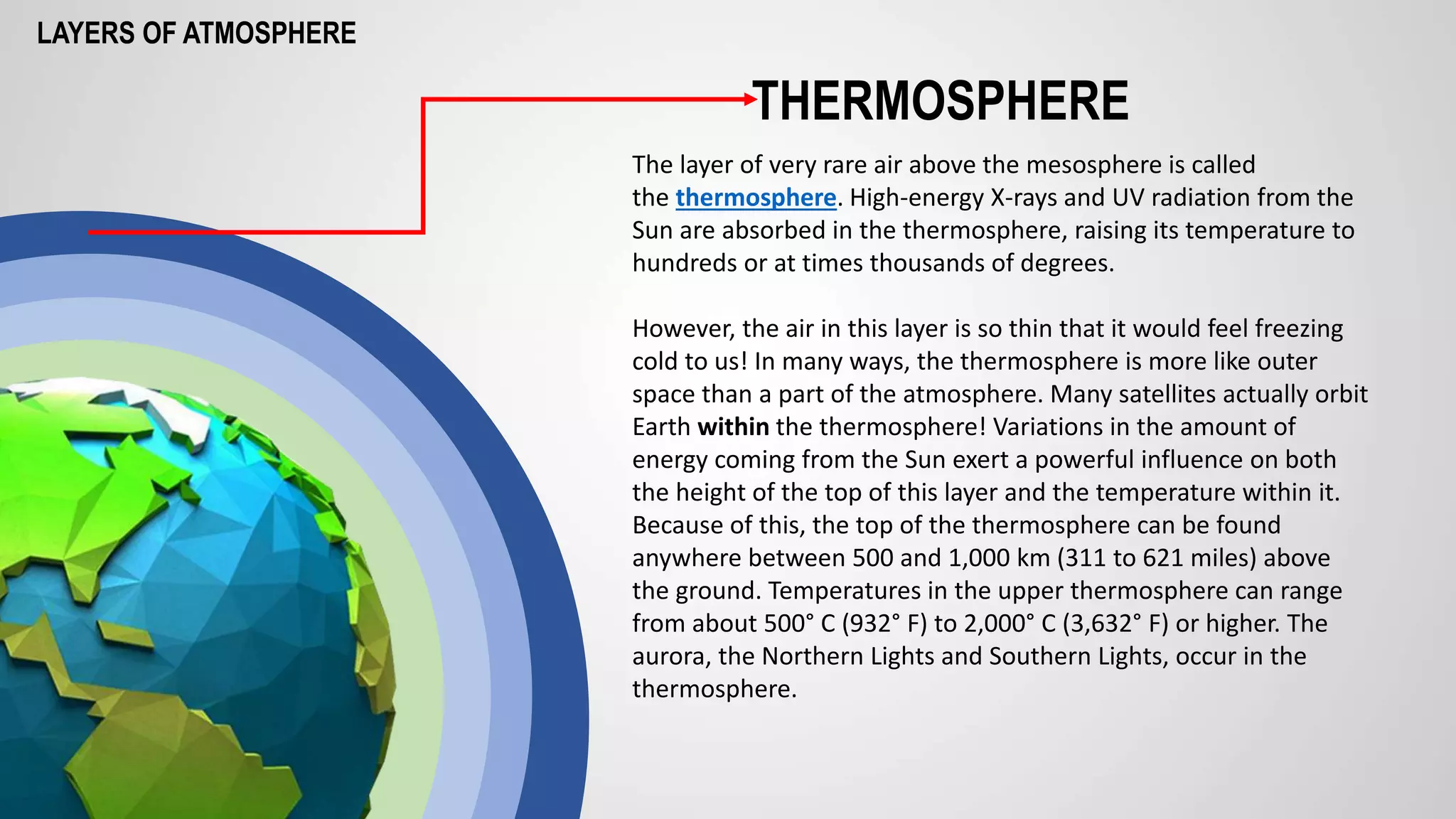 LAYERS OF ATMOSPHERE

THERMOSPHERE

The layer of very rare air above the mesosphere is called the thermosphere. High-energy X-rays and UV radiation from the Sun are absorbed in the thermosphere, raising its temperature to hundreds or at times thousands of degrees.

However, the air in this layer is so thin that it would feel freezing cold to us! In many ways, the thermosphere is more like outer space than a part of the atmosphere. Many satellites actually orbit Earth within the thermosphere! Variations in the amount of energy coming from the Sun exert a powerful influence on both the height of the top of this layer and the temperature within it. Because of this, the top of the thermosphere can be found anywhere between 500 and 1,000 km (311 to 621 miles) above the ground. Temperatures in the upper thermosphere can range from about 500° C (932° F) to 2,000° C (3,632° F) or higher. The aurora, the Northern Lights and Southern Lights, occur in the thermosphere.